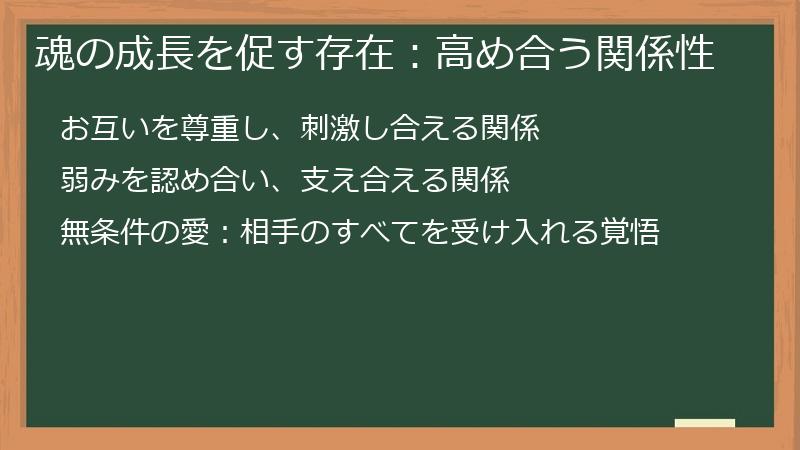 魂の成長を促す存在：高め合う関係性

お互いを尊重し、刺激し合える関係

弱みを認め合い、支え合える関係

無条件の愛：相手のすべてを受け入れる覚悟